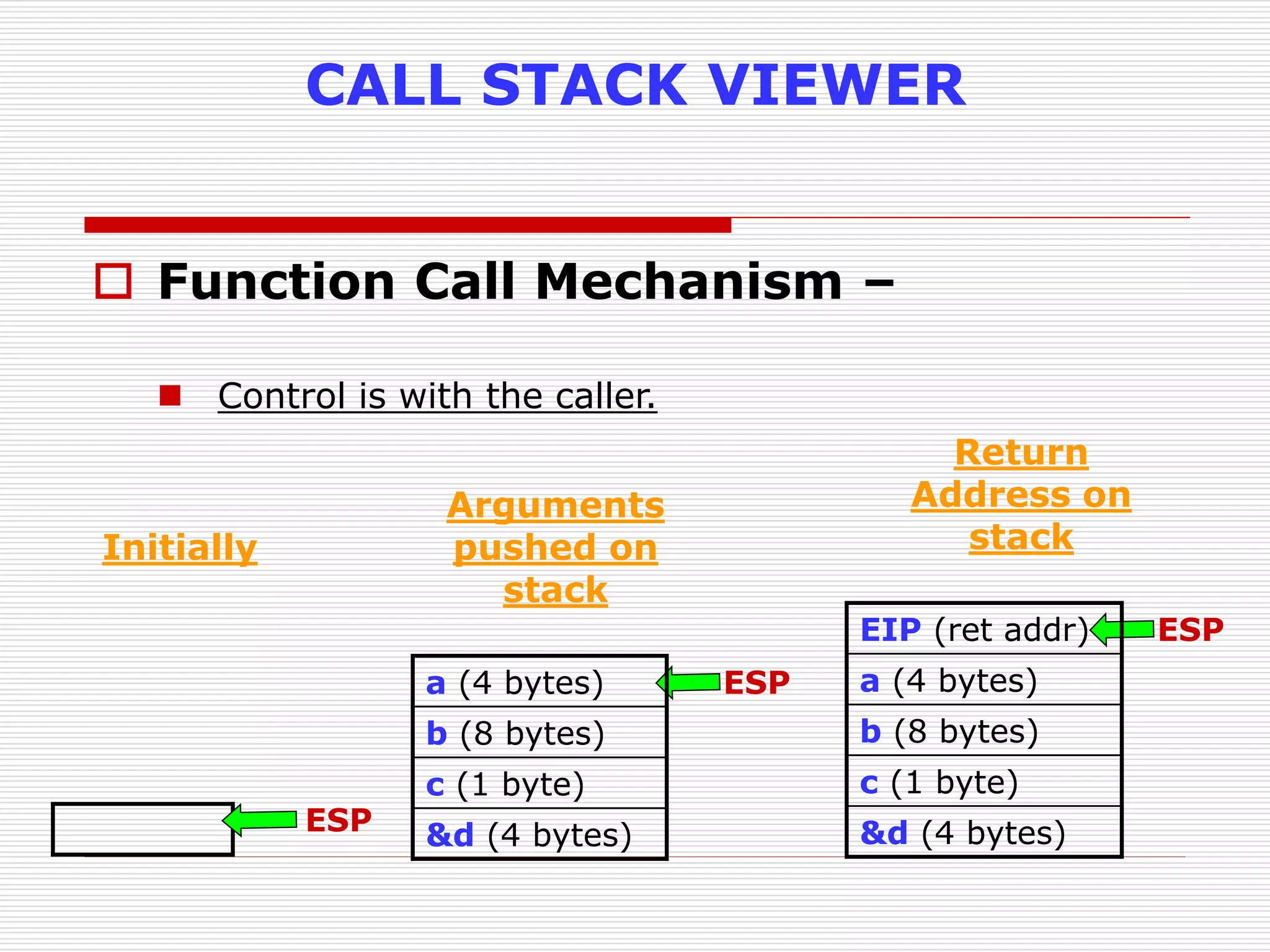 CALL STACK VIEWER

Function Call Mechanism –

Control is with the caller.

Initially

ESP

Arguments pushed on stack

| a (4 bytes) |
|---|
| b (8 bytes) |
| c (1 byte) |
| &d (4 bytes) |

ESP

Return Address on stack

| EIP (ret addr) |
|---|
| a (4 bytes) |
| b (8 bytes) |
| c (1 byte) |
| &d (4 bytes) |

ESP